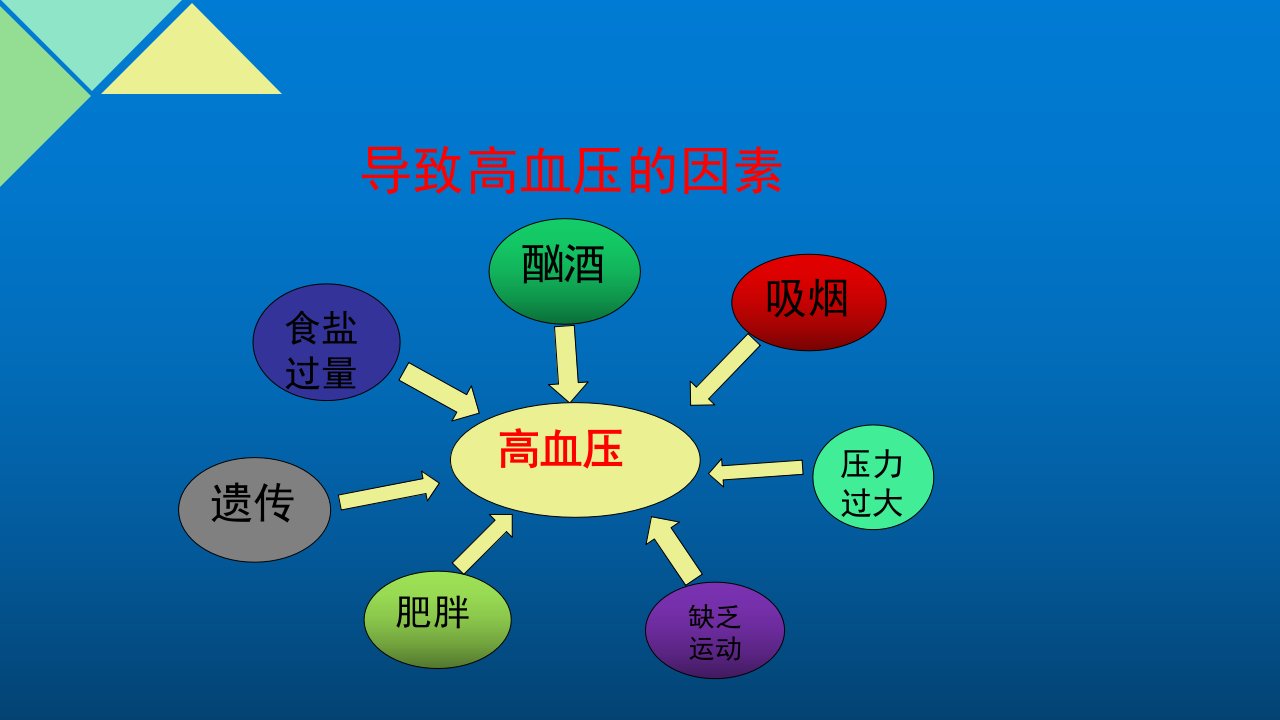 导致高血压的因素

酗酒

吸烟

食盐过量

高血压

压力过大

遗传

肥胖

缺乏运动